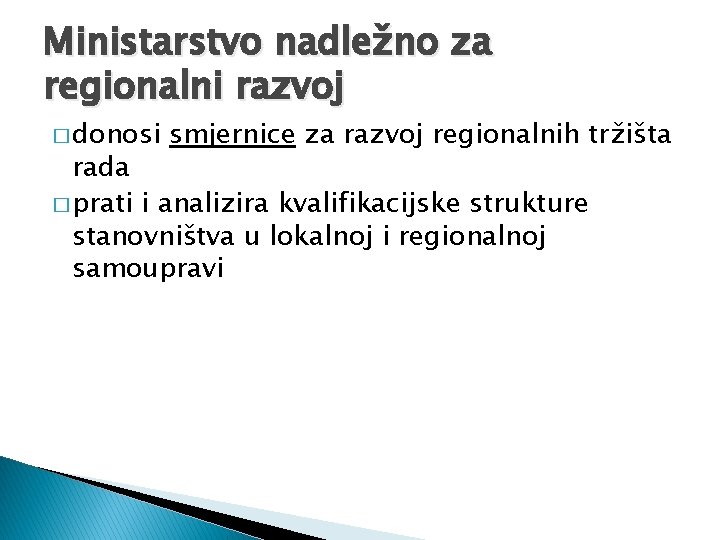 Ministarstvo nadležno za regionalni razvoj

□ donosi smjernice za razvoj regionalnih tržišta rada

□ prati i analizira kvalifikacijske strukture stanovništva u lokalnoj i regionalnoj samoupravi